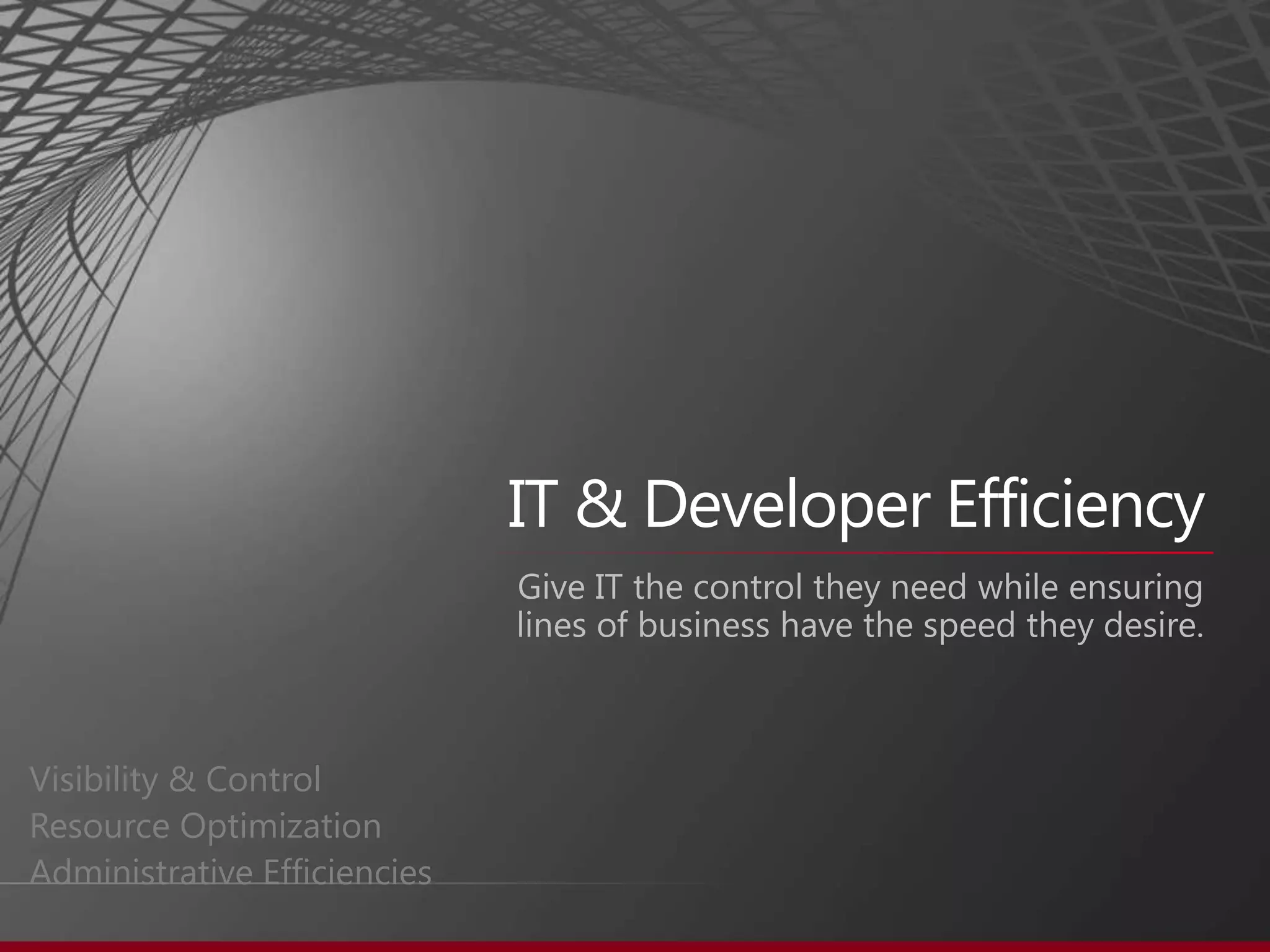 IT & Developer Efficiency

Give IT the control they need while ensuring lines of business have the speed they desire.

Visibility & Control
Resource Optimization
Administrative Efficiencies